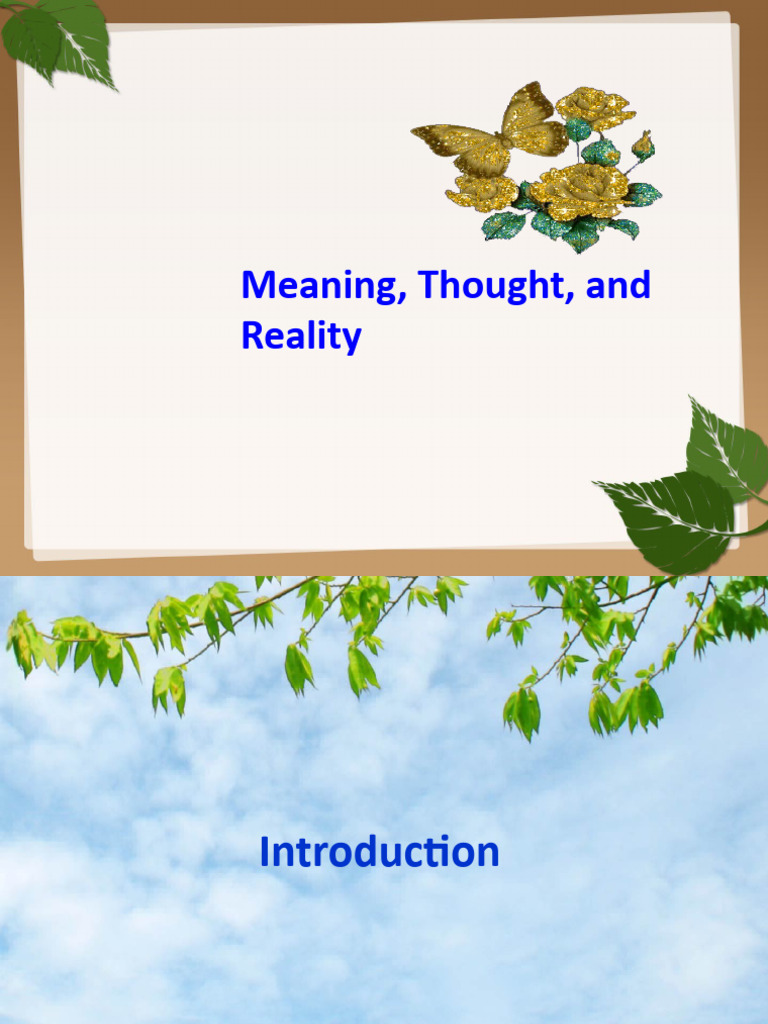 Meaning, Thought, and Reality

Introduction